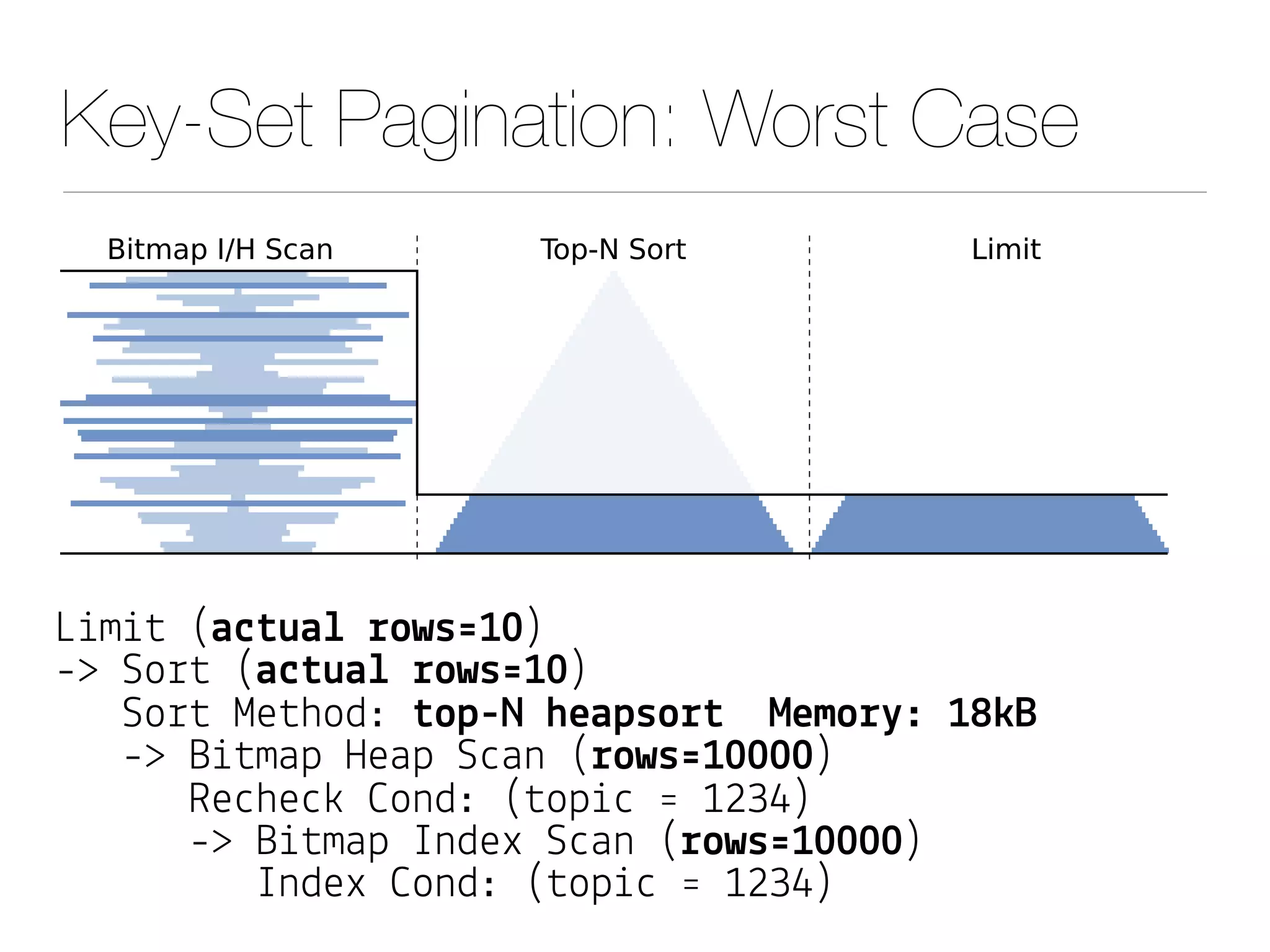 Key-Set Pagination: Worst Case

Bitmap I/H Scan

Top-N Sort

Limit

Limit (actual rows=10)
-> Sort (actual rows=10)
   Sort Method: top-N heapsort  Memory: 18kB
   -> Bitmap Heap Scan (rows=10000)
      Recheck Cond: (topic = 1234)
      -> Bitmap Index Scan (rows=10000)
         Index Cond: (topic = 1234)